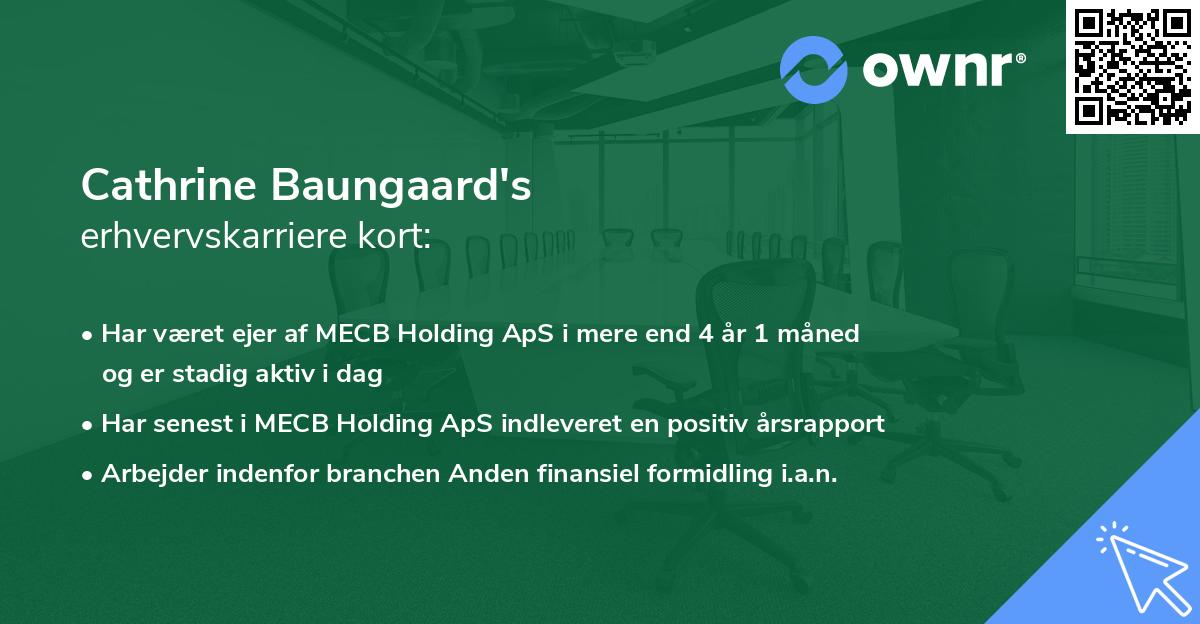 ownr®

Cathrine Baungaard's
erhvervskarriere kort:

• Har været ejer af MECB Holding ApS i mere end 4 år 1 måned og er stadig aktiv i dag
• Har senest i MECB Holding ApS indleveret en positiv årsrapport
• Arbejder indenfor branchen Anden finansiel formidling i.a.n.